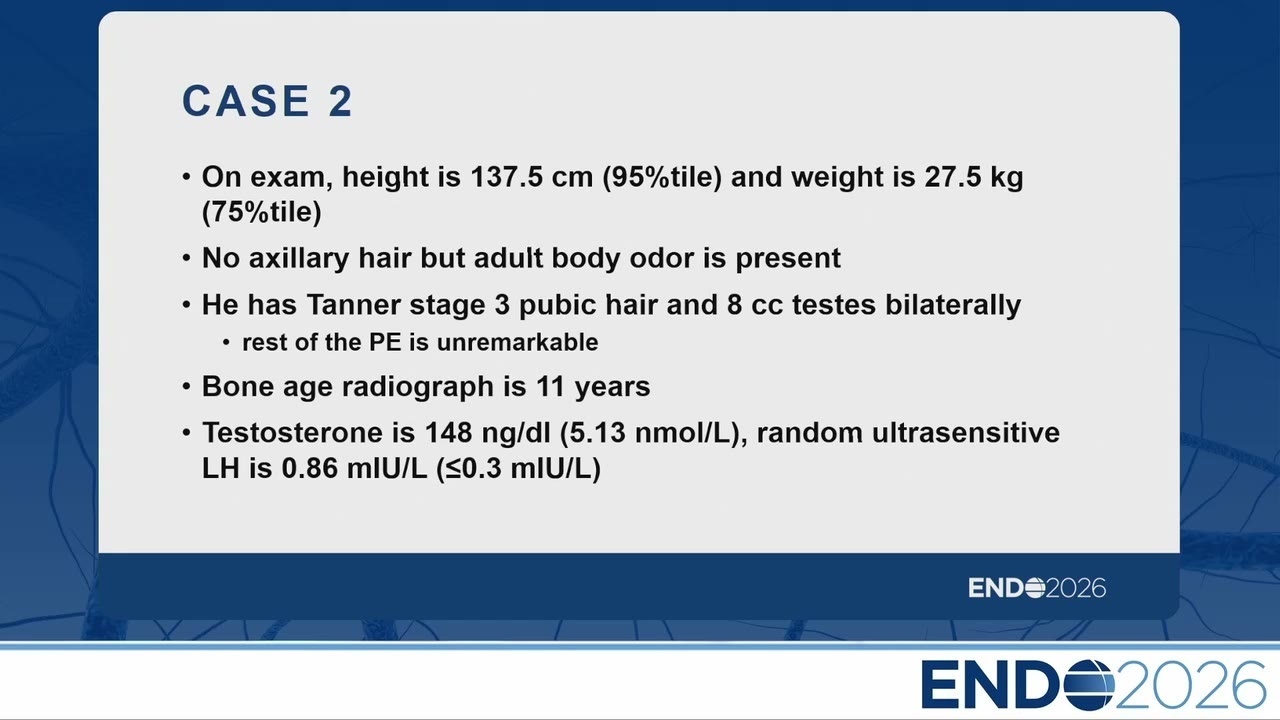 CASE 2

• On exam, height is 137.5 cm (95%tile) and weight is 27.5 kg (75%tile)

• No axillary hair but adult body odor is present

• He has Tanner stage 3 pubic hair and 8 cc testes bilaterally

• rest of the PE is unremarkable

• Bone age radiograph is 11 years

• Testosterone is 148 ng/dl (5.13 nmol/L), random ultrasensitive LH is 0.86 mIU/L (≤0.3 mIU/L)

ENDO2026

ENDO2026